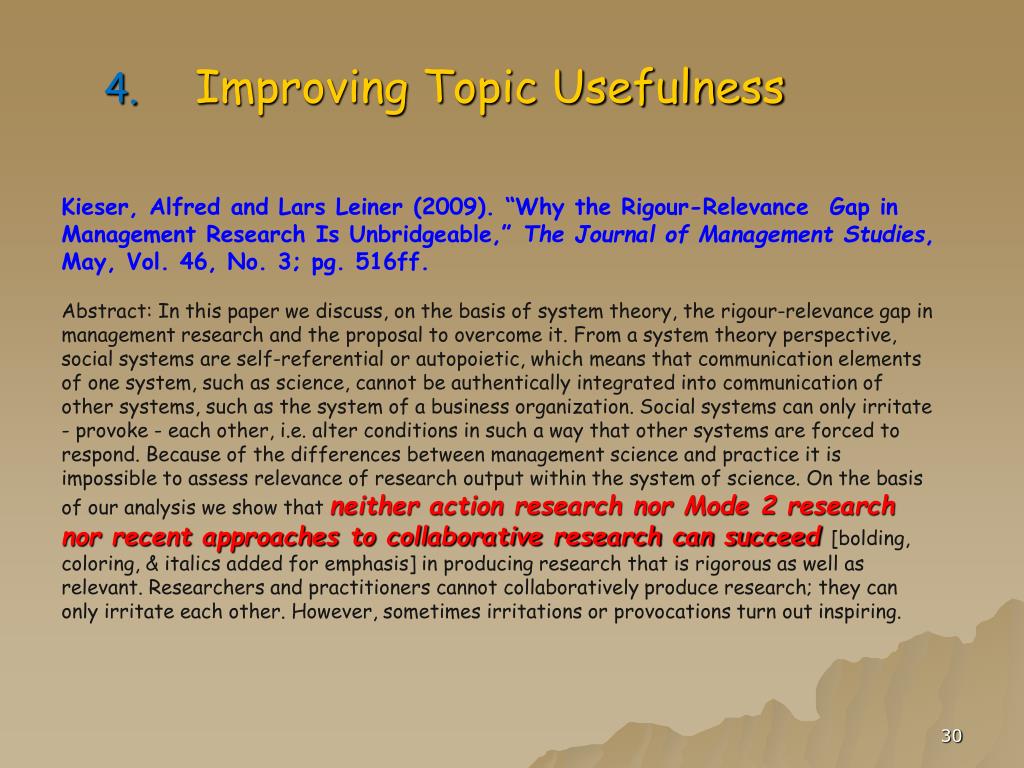 4. Improving Topic Usefulness

Kieser, Alfred and Lars Leiner (2009). “Why the Rigour-Relevance Gap in Management Research Is Unbridgeable,” The Journal of Management Studies, May, Vol. 46, No. 3; pg. 516ff.

Abstract: In this paper we discuss, on the basis of system theory, the rigour-relevance gap in management research and the proposal to overcome it. From a system theory perspective, social systems are self-referential or autopoietic, which means that communication elements of one system, such as science, cannot be authentically integrated into communication of other systems, such as the system of a business organization. Social systems can only irritate - provoke - each other, i.e. alter conditions in such a way that other systems are forced to respond. Because of the differences between management science and practice it is impossible to assess relevance of research output within the system of science. On the basis of our analysis we show that neither action research nor Mode 2 research nor recent approaches to collaborative research can succeed [bolding, coloring, & italics added for emphasis] in producing research that is rigorous as well as relevant. Researchers and practitioners cannot collaboratively produce research; they can only irritate each other. However, sometimes irritations or provocations turn out inspiring.

30